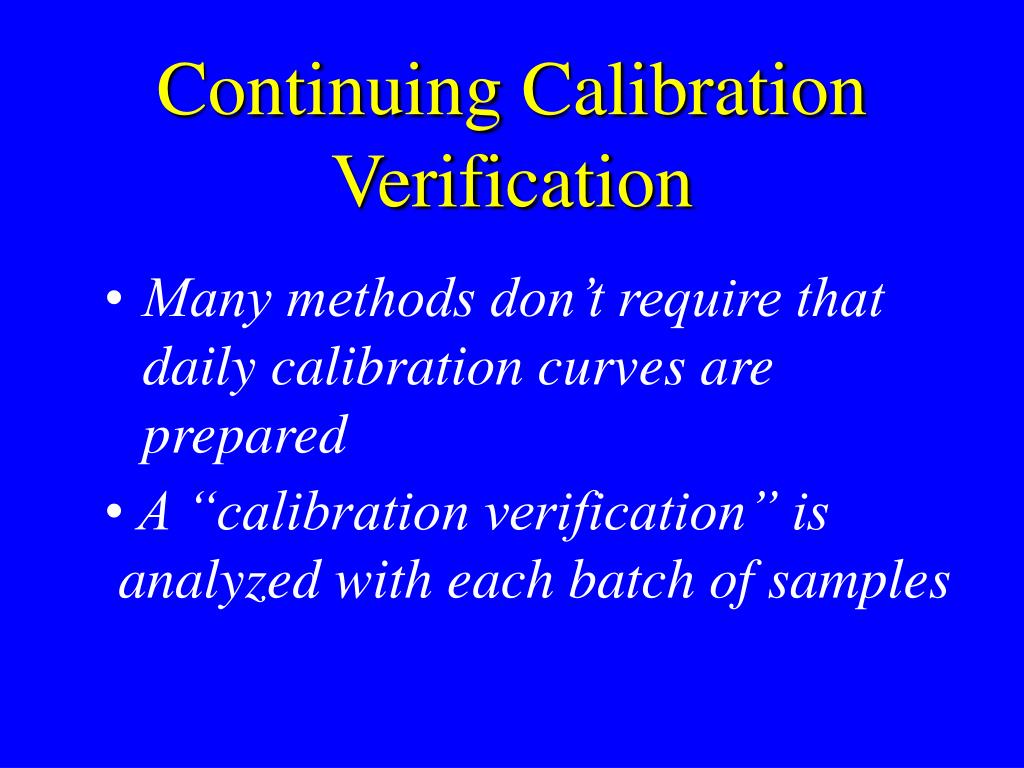 Continuing Calibration Verification

• Many methods don’t require that daily calibration curves are prepared

• A “calibration verification” is analyzed with each batch of samples